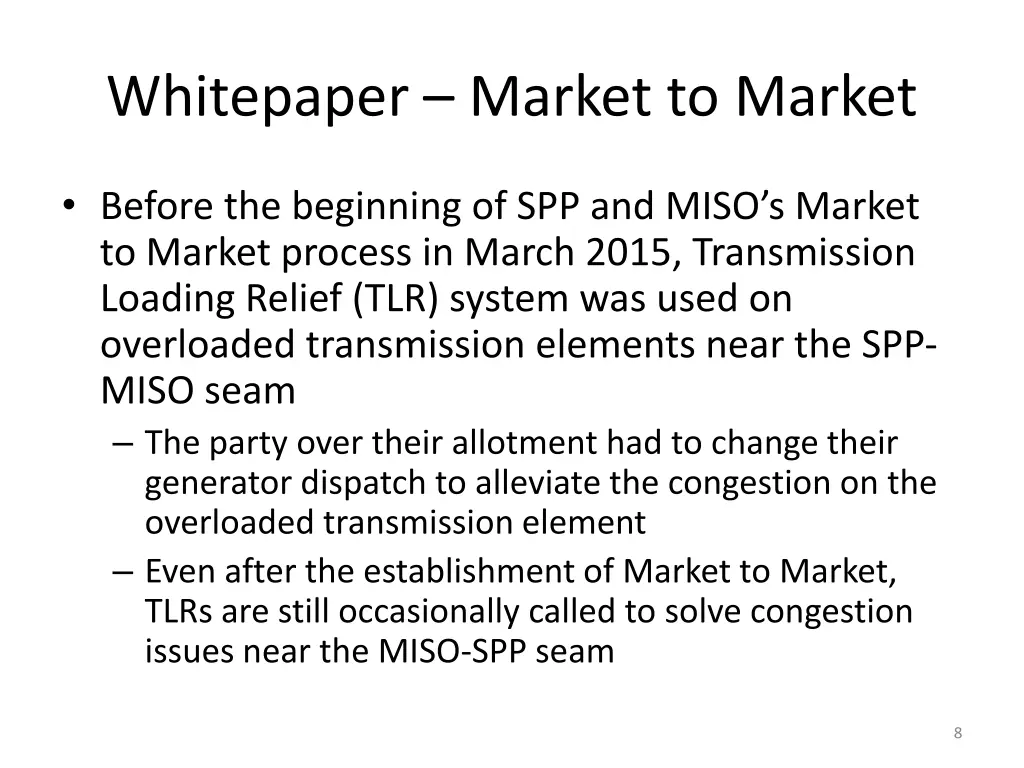 Whitepaper – Market to Market

• Before the beginning of SPP and MISO's Market to Market process in March 2015, Transmission Loading Relief (TLR) system was used on overloaded transmission elements near the SPP-MISO seam

– The party over their allotment had to change their generator dispatch to alleviate the congestion on the overloaded transmission element

– Even after the establishment of Market to Market, TLRs are still occasionally called to solve congestion issues near the MISO-SPP seam

8